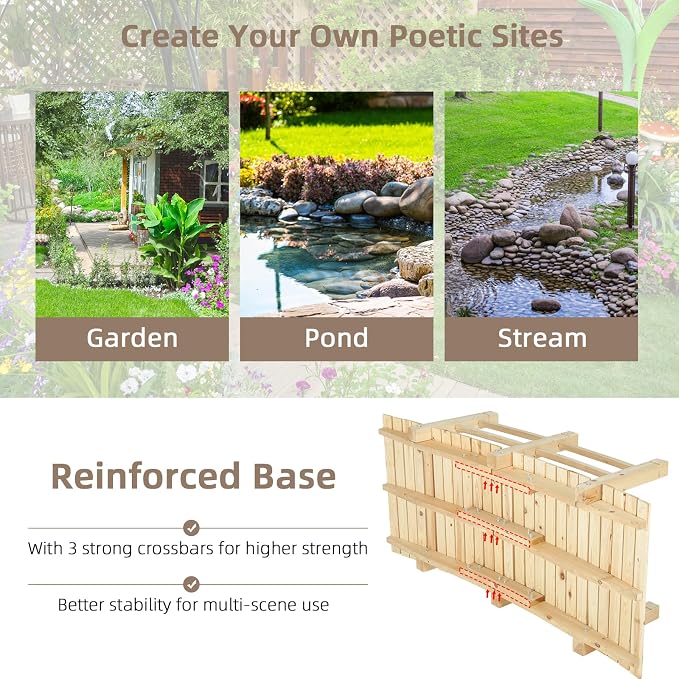 Create Your Own Poetic Sites

Garden

Pond

Stream

Reinforced Base

With 3 strong crossbars for higher strength

Better stability for multi-scene use